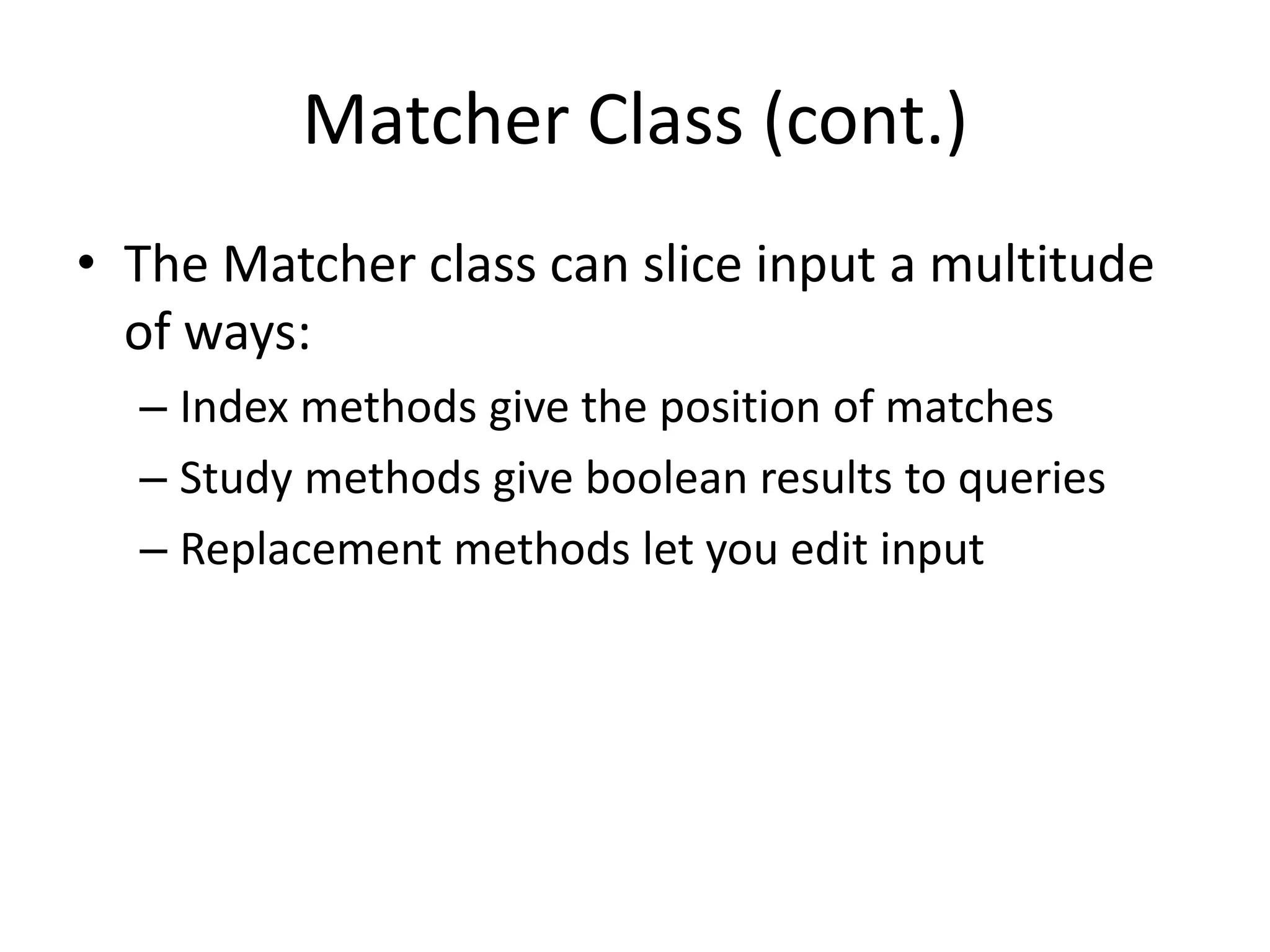 Matcher Class (cont.)

• The Matcher class can slice input a multitude of ways:

– Index methods give the position of matches

– Study methods give boolean results to queries

– Replacement methods let you edit input